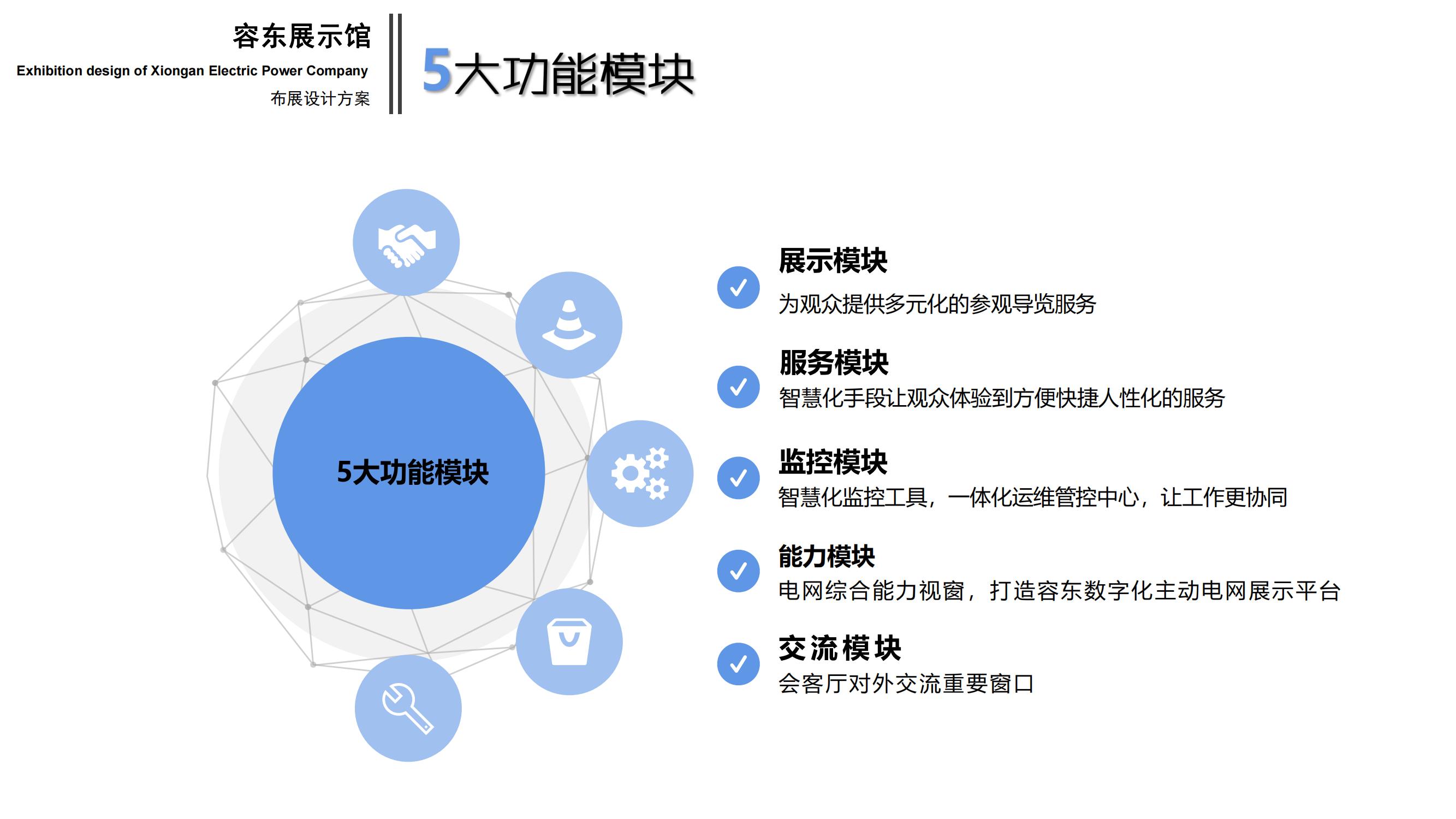 容东展示馆
Exhibition design of Xiongan Electric Power Company
布展设计方案

5大功能模块

5大功能模块

展示模块
为观众提供多元化的参观导览服务

服务模块
智慧化手段让观众体验到方便快捷人性化的服务

监控模块
智慧化监控工具，一体化运维管控中心，让工作更协同

能力模块
电网综合能力视窗，打造容东数字化主动电网展示平台

交流模块
会客厅对外交流重要窗口